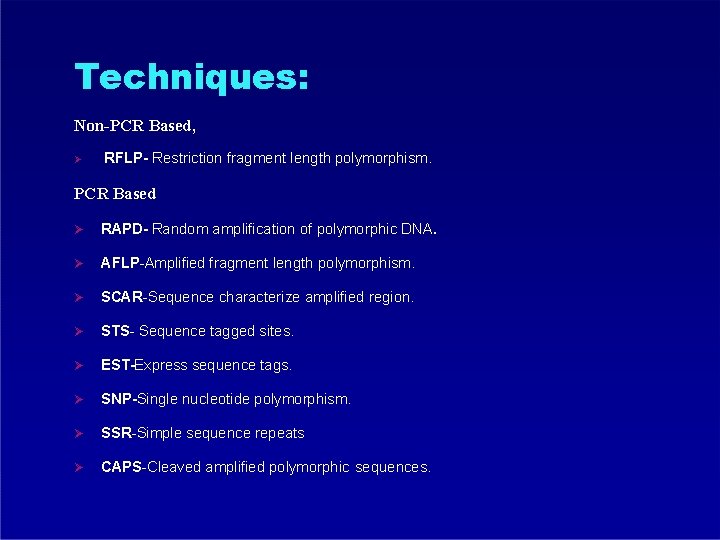 Techniques:

Non-PCR Based,

➢ RFLP- Restriction fragment length polymorphism.

PCR Based

➢ RAPD- Random amplification of polymorphic DNA.

➢ AFLP-Amplified fragment length polymorphism.

➢ SCAR-Sequence characterize amplified region.

➢ STS- Sequence tagged sites.

➢ EST-Express sequence tags.

➢ SNP-Single nucleotide polymorphism.

➢ SSR-Simple sequence repeats

➢ CAPS-Cleaved amplified polymorphic sequences.